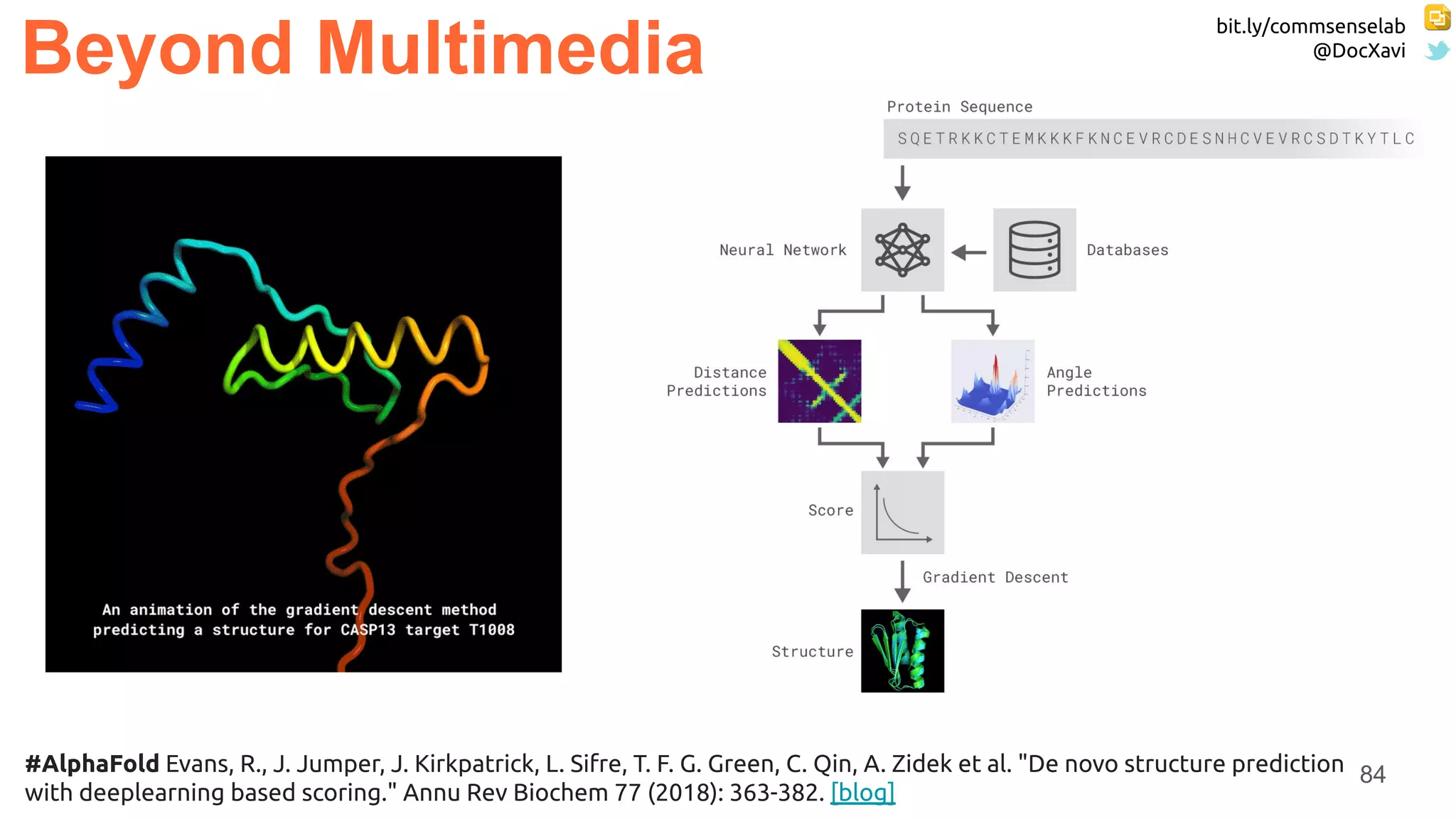 Beyond Multimedia

bit.ly/commsenselab
@DocXavi

An animation of the gradient descent method predicting a structure for CASP13 target T1008

Protein Sequence

SQETRKKCTEMKKKFKNCEVRCDESNHCVEVRCSDTKYTLC

Neural Network

Databases

Distance Predictions

Angle Predictions

Score

Gradient Descent

Structure

#AlphaFold Evans, R., J. Jumper, J. Kirkpatrick, L. Sifre, T. F. G. Green, C. Qin, A. Zidek et al. "De novo structure prediction with deeplearning based scoring." Annu Rev Biochem 77 (2018): 363-382. [blog]

84